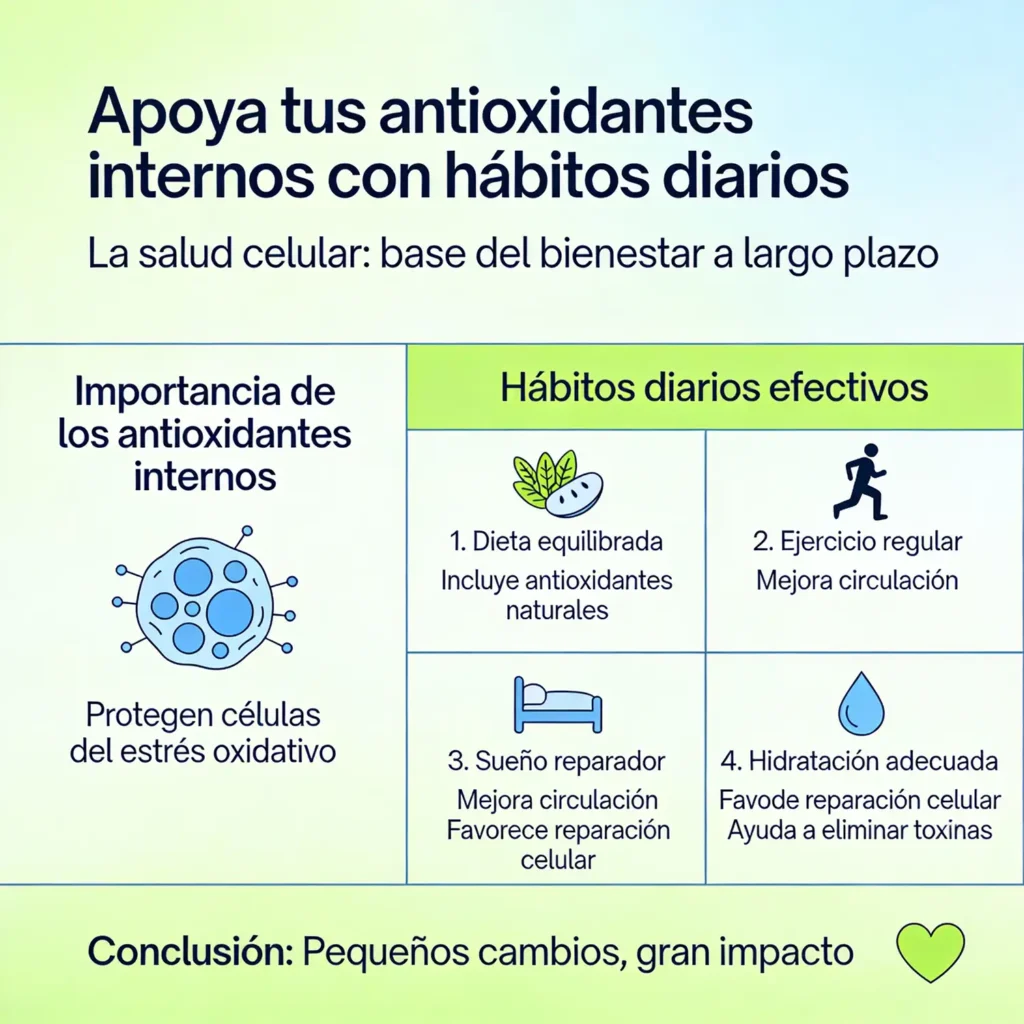 Apoya tus antioxidantes internos con hábitos diarios

La salud celular: base del bienestar a largo plazo

Importancia de los antioxidantes internos

Protegen células del estrés oxidativo

Hábitos diarios efectivos

1. Dieta equilibrada
Incluye antioxidantes naturales

2. Ejercicio regular
Mejora circulación

3. Sueño reparador
Mejora circulación
Favorece reparación celular

4. Hidratación adecuada
Favode reparación celular
Ayuda a eliminar toxinas

Conclusión: Pequeños cambios, gran impacto